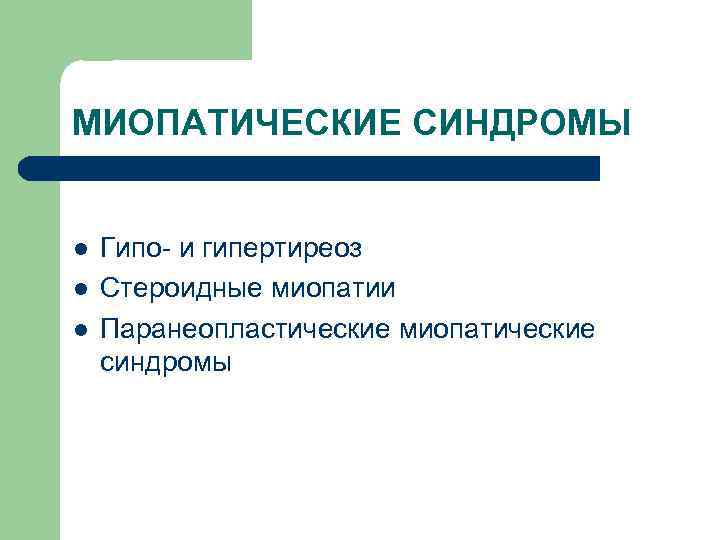 МИОПАТИЧЕСКИЕ СИНДРОМЫ

- Гипо- и гипертиреоз
- Стероидные миопатии
- Паранеопластические миопатические синдромы